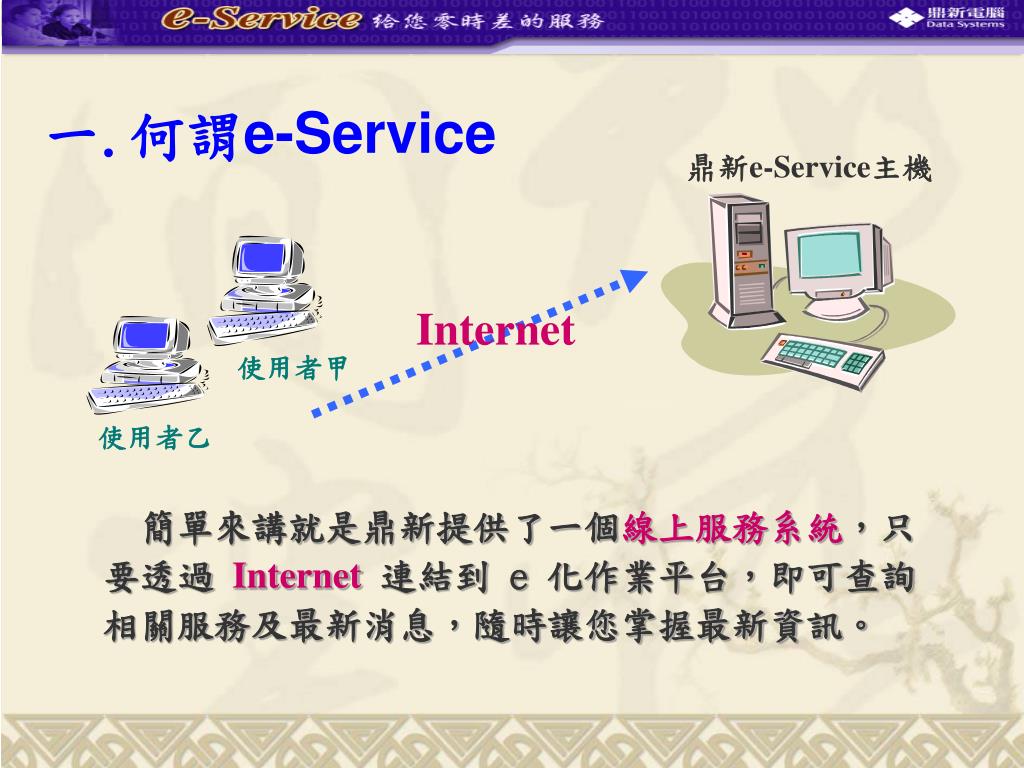 e-Service 給您零時差的服務

鼎新電腦 Data Systems

一. 何謂e-Service

鼎新e-Service主機

Internet

使用者甲

使用者乙

簡單來講就是鼎新提供了一個線上服務系統，只要透過 Internet 連結到 e 化作業平台，即可查詢相關服務及最新消息，隨時讓您掌握最新資訊。